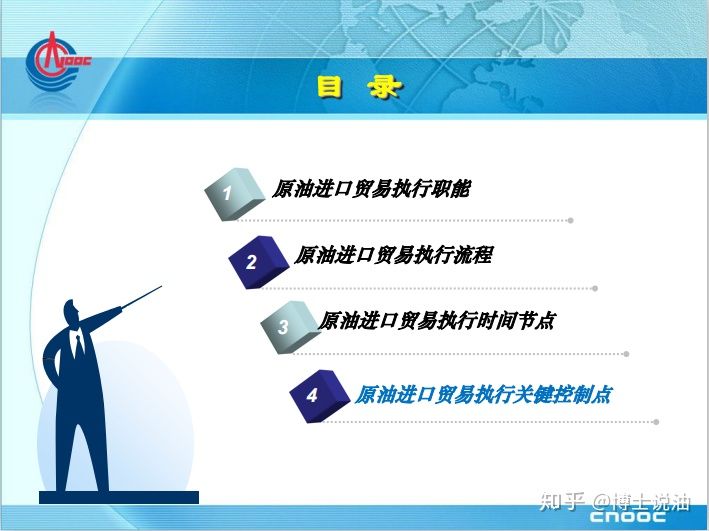 CNOOC

目 录

1 原油进口贸易执行职能

2 原油进口贸易执行流程

3 原油进口贸易执行时间节点

4 原油进口贸易执行关键控制点

知乎 @博士说油

CNOOC